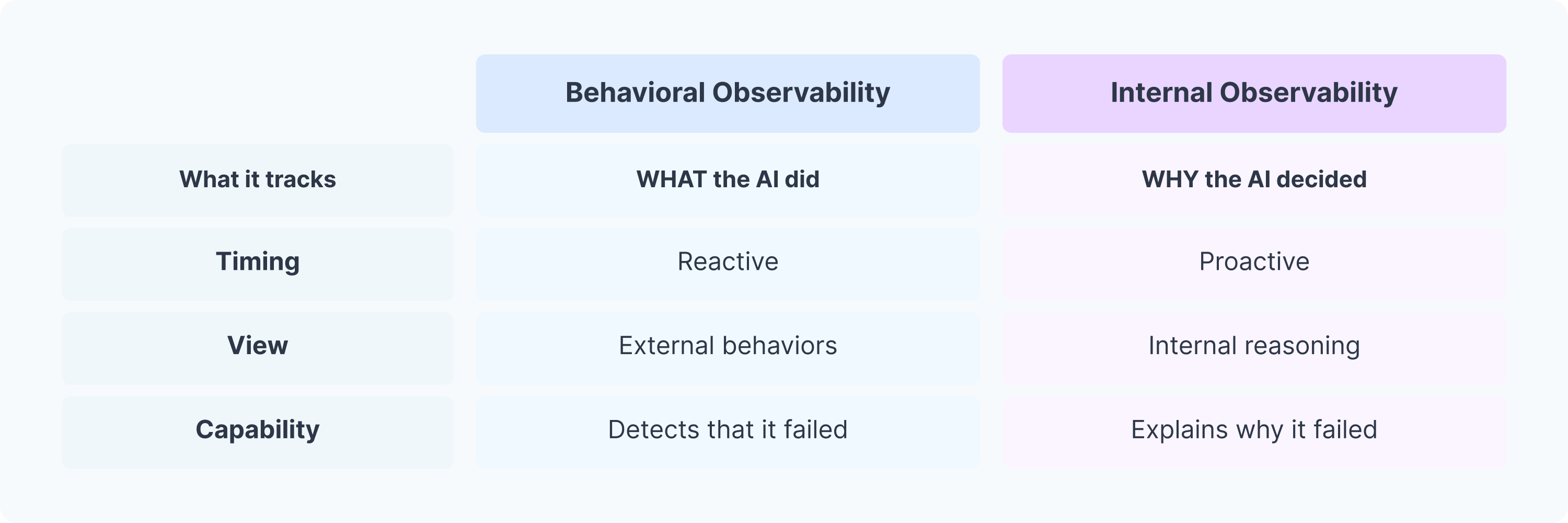 | | Behavioral Observability | Internal Observability |
|---|---|---|
| What it tracks | WHAT the AI did | WHY the AI decided |
| Timing | Reactive | Proactive |
| View | External behaviors | Internal reasoning |
| Capability | Detects that it failed | Explains why it failed |